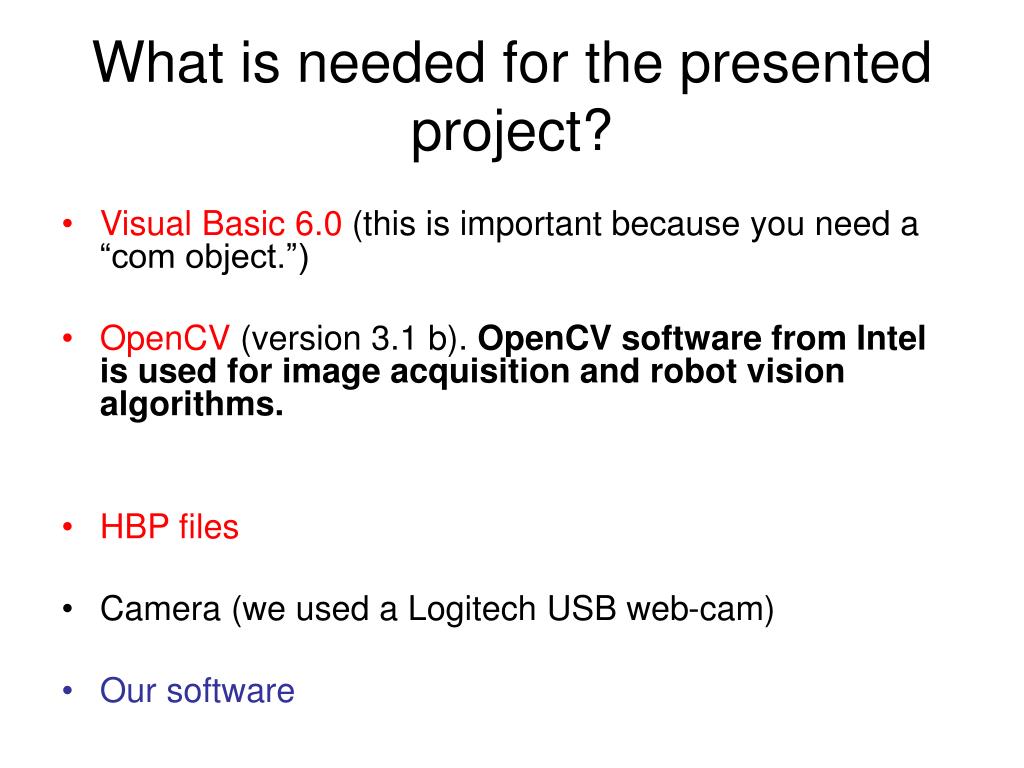 What is needed for the presented project?

• Visual Basic 6.0 (this is important because you need a “com object.”)

• OpenCV (version 3.1 b). OpenCV software from Intel is used for image acquisition and robot vision algorithms.

• HBP files

• Camera (we used a Logitech USB web-cam)

• Our software